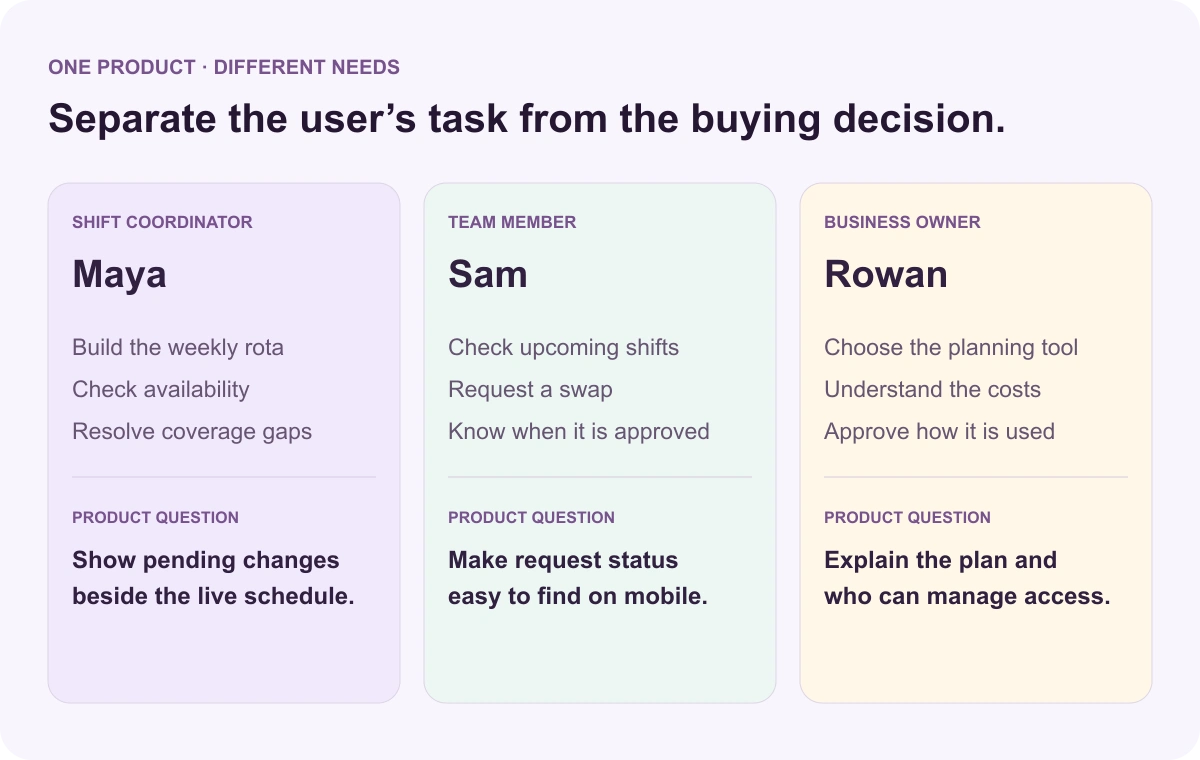 ONE PRODUCT · DIFFERENT NEEDS

Separate the user's task from the buying decision.

SHIFT COORDINATOR

Maya

Build the weekly rota

Check availability

Resolve coverage gaps

PRODUCT QUESTION

Show pending changes beside the live schedule.

TEAM MEMBER

Sam

Check upcoming shifts

Request a swap

Know when it is approved

PRODUCT QUESTION

Make request status easy to find on mobile.

BUSINESS OWNER

Rowan

Choose the planning tool

Understand the costs

Approve how it is used

PRODUCT QUESTION

Explain the plan and who can manage access.